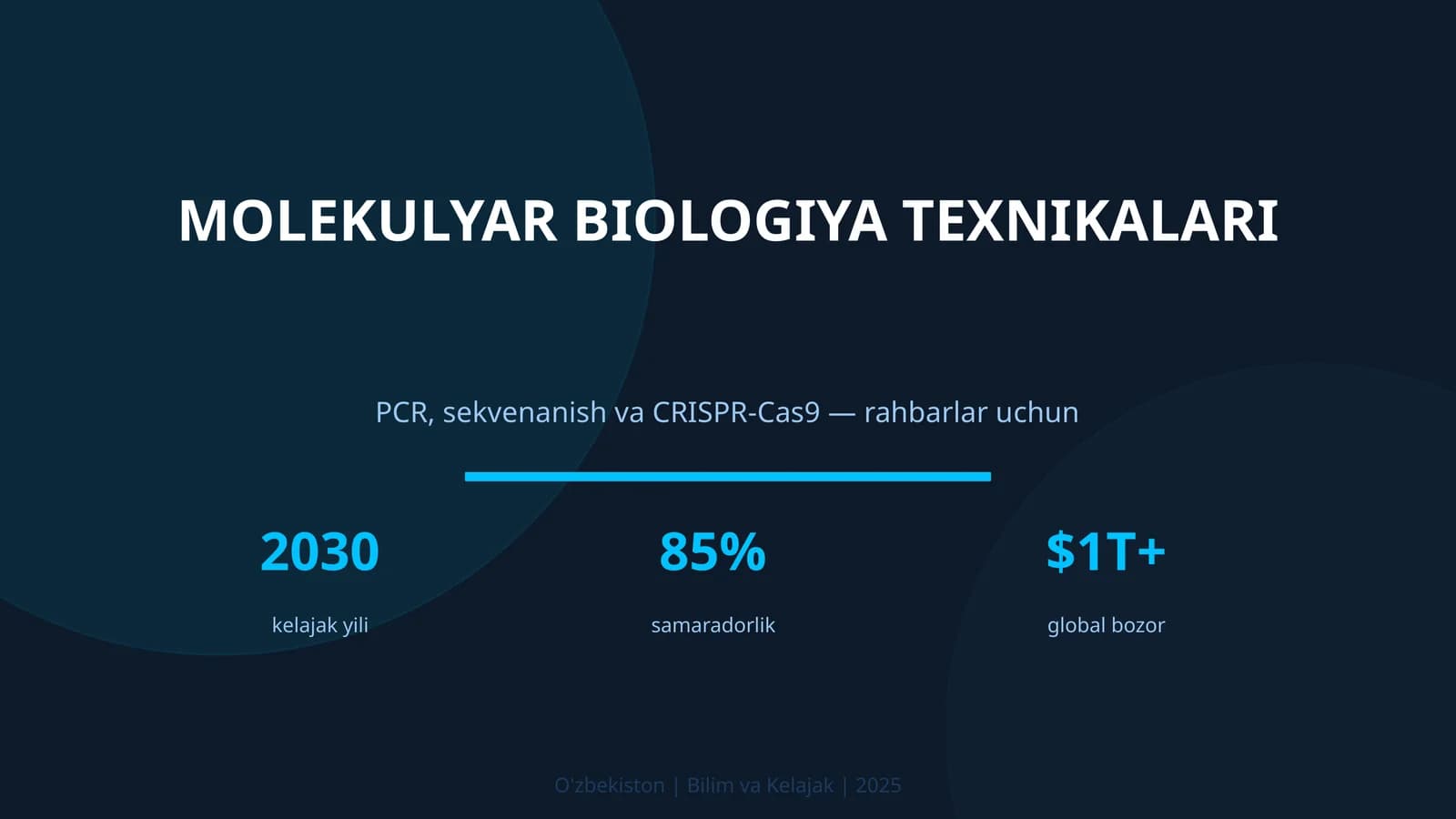 MOLEKULYAR BIOLOGIYA TEXNIKALARI

PCR, sekvenanish va CRISPR-Cas9 — rahbarlar uchun

2030
kelajak yili

85%
samaradorlik

$1T+
global bozor

O'zbekiston | Bilim va Kelajak | 2025